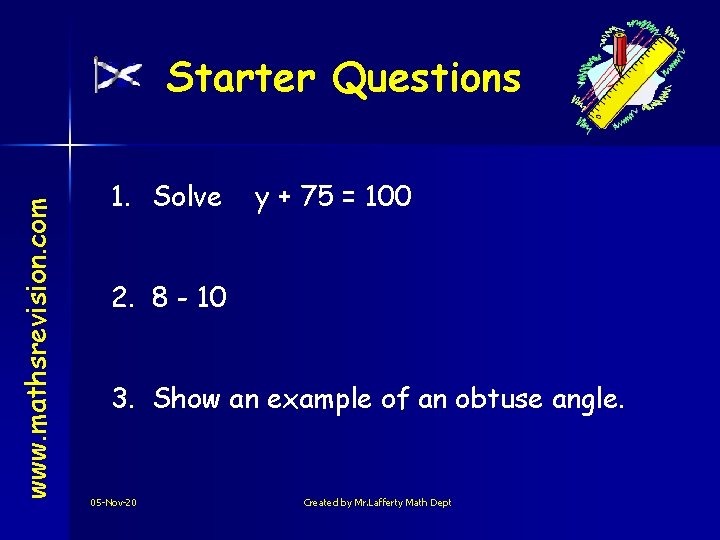 Starter Questions

www.mathsrevision.com

1. Solve $y + 75 = 100$

2. $8 - 10$

3. Show an example of an obtuse angle.

05-Nov-20

Created by Mr.Lafferty Math Dept